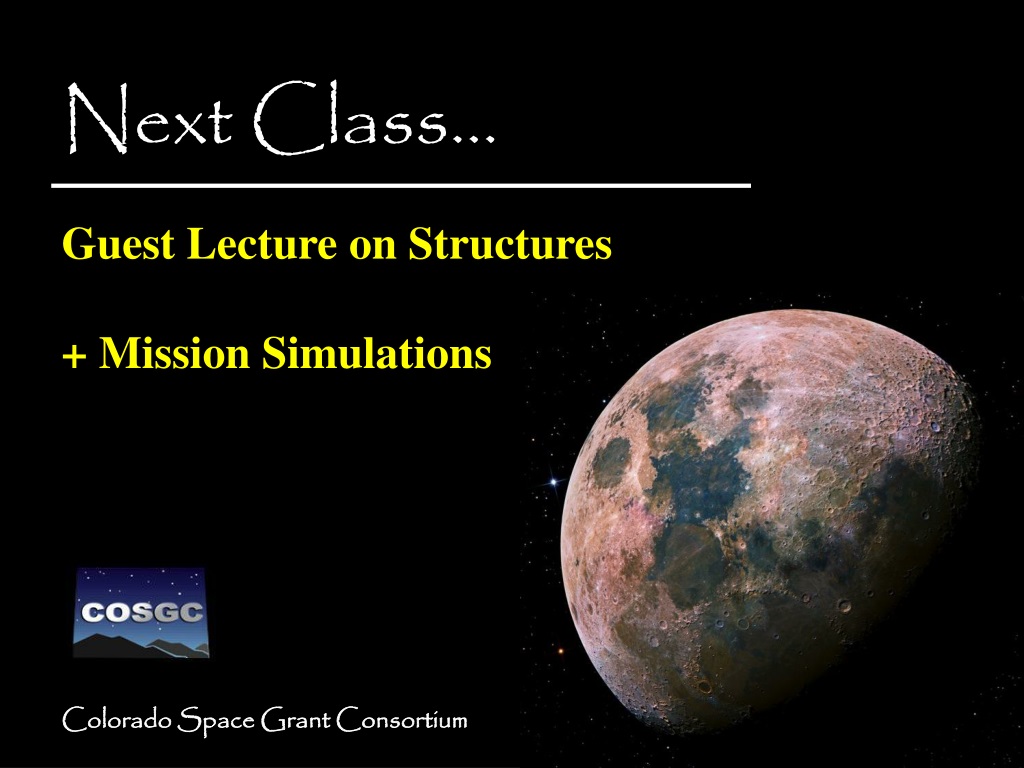 Next Class...

Guest Lecture on Structures

+ Mission Simulations

COSGC

Colorado Space Grant Consortium